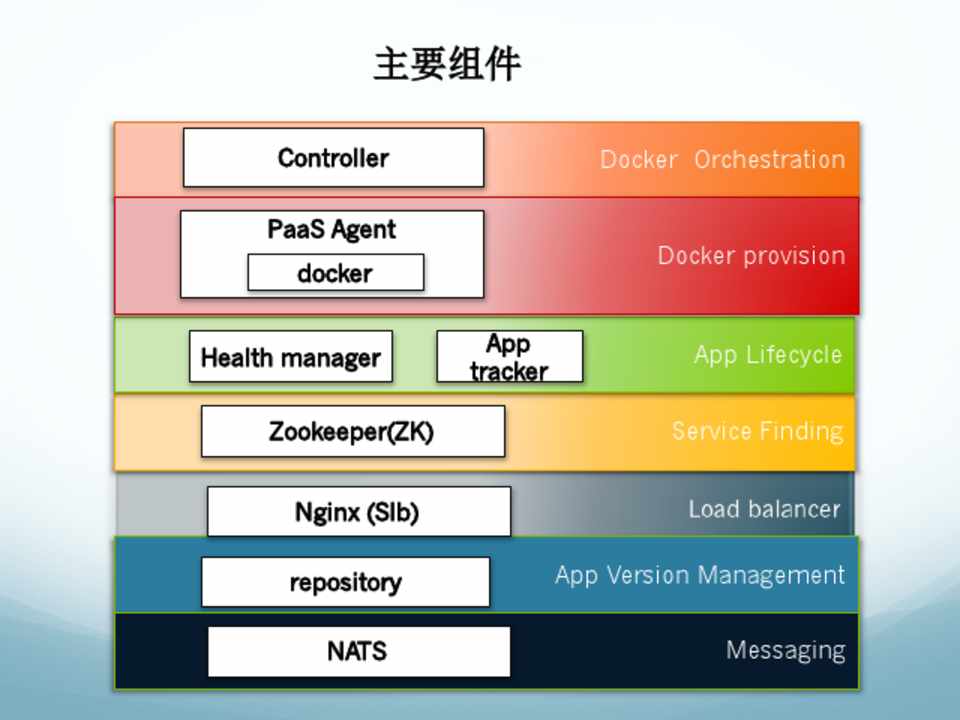 主要组件

Controller

Docker Orchestration

PaaS Agent

docker

Docker provision

Health manager

App tracker

App Lifecycle

Zookeeper(ZK)

Service Finding

Nginx (Slb)

Load balancer

repository

App Version Management

NATS

Messaging